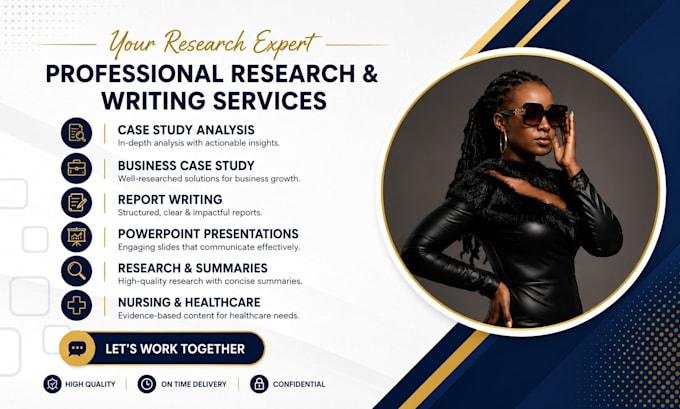 Your Research Expert

PROFESSIONAL RESEARCH & WRITING SERVICES

CASE STUDY ANALYSIS
In-depth analysis with actionable insights.

BUSINESS CASE STUDY
Well-researched solutions for business growth.

REPORT WRITING
Structured, clear & impactful reports.

POWERPOINT PRESENTATIONS
Engaging slides that communicate effectively.

RESEARCH & SUMMARIES
High-quality research with concise summaries.

NURSING & HEALTHCARE
Evidence-based content for healthcare needs.

LET'S WORK TOGETHER

HIGH QUALITY
ON TIME DELIVERY
CONFIDENTIAL